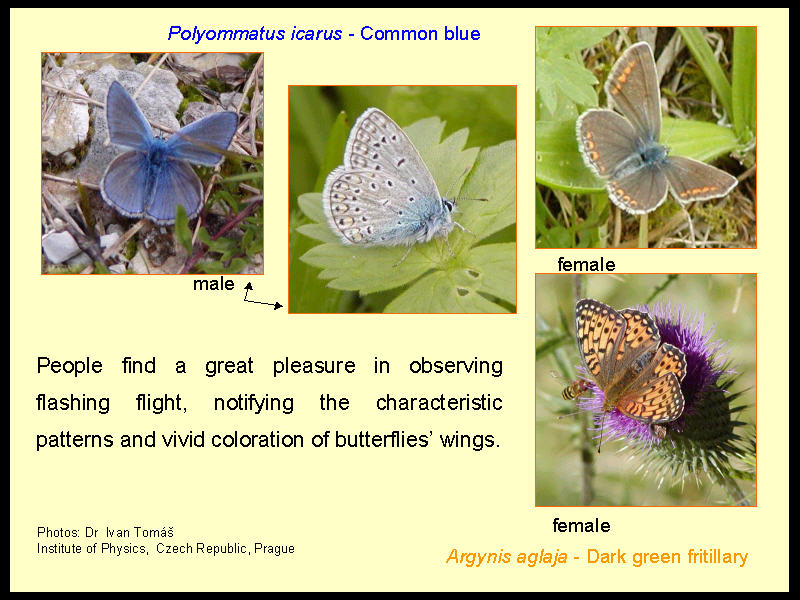 Polyommatus icarus - Common blue

male

female

People find a great pleasure in observing flashing flight, notifying the characteristic patterns and vivid coloration of butterflies' wings.

female

Photos: Dr Ivan Tomáš
Institute of Physics, Czech Republic, Prague

Argynis aglaja - Dark green fritillary